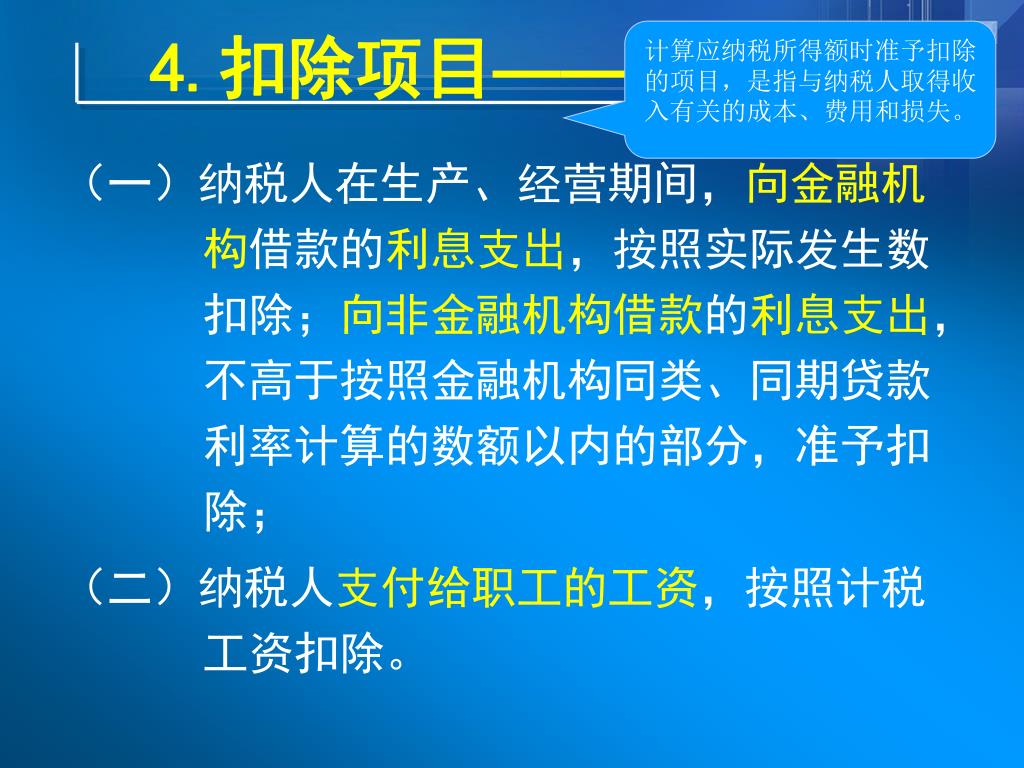 4. 扣除项目——

计算应纳税所得额时准予扣除的项目，是指与纳税人取得收入有关的成本、费用和损失。

（一）纳税人在生产、经营期间，向金融机构借款的利息支出，按照实际发生数扣除；向非金融机构借款的利息支出，不高于按照金融机构同类、同期贷款利率计算的数额以内的部分，准予扣除；

（二）纳税人支付给职工的工资，按照计税工资扣除。